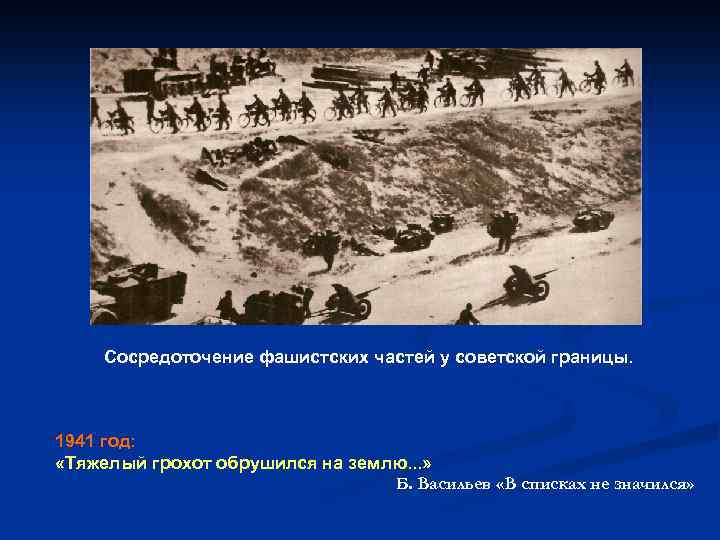 Сосредоточение фашистских частей у советской границы.

1941 год:
«Тяжелый грохот обрушился на землю...»
Б. Васильев «В списках не значился»